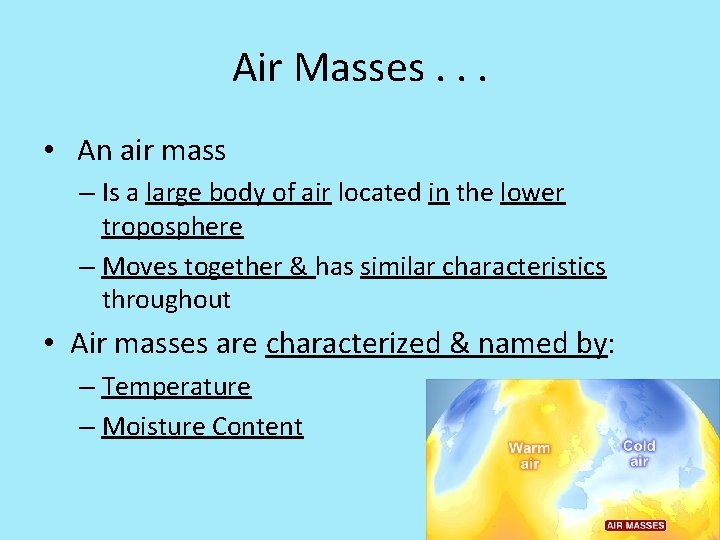 Air Masses . . .

• An air mass
– Is a large body of air located in the lower troposphere
– Moves together & has similar characteristics throughout

• Air masses are characterized & named by:
– Temperature
– Moisture Content

Warm air

Cold air

AIR MASSES